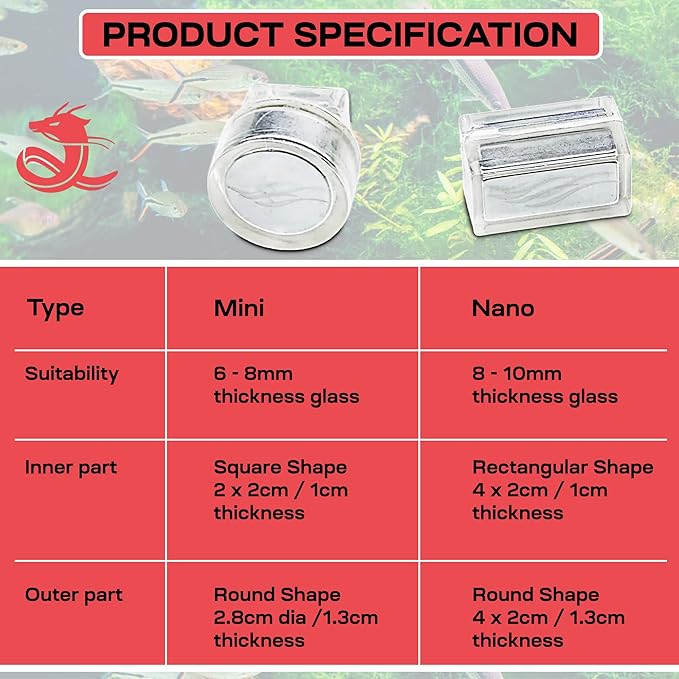 PRODUCT SPECIFICATION

| Type | Mini | Nano |
|---|---|---|
| Suitability | 6 - 8mm thickness glass | 8 - 10mm thickness glass |
| Inner part | Square Shape 2 x 2cm / 1cm thickness | Rectangular Shape 4 x 2cm / 1cm thickness |
| Outer part | Round Shape 2.8cm dia /1.3cm thickness | Round Shape 4 x 2cm / 1.3cm thickness |